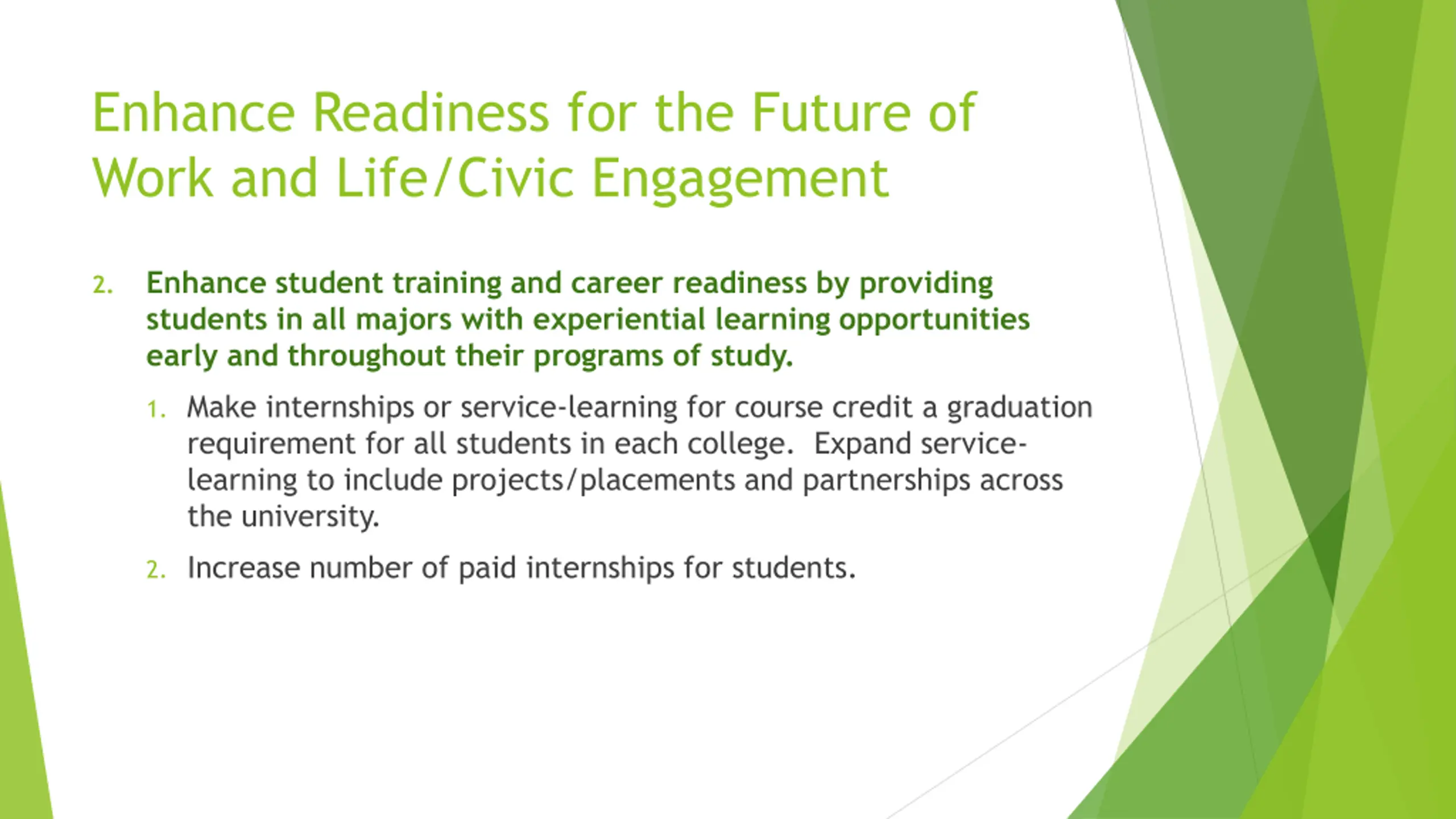 Enhance Readiness for the Future of Work and Life/Civic Engagement

2. Enhance student training and career readiness by providing students in all majors with experiential learning opportunities early and throughout their programs of study.

1. Make internships or service-learning for course credit a graduation requirement for all students in each college. Expand service-learning to include projects/placements and partnerships across the university.

2. Increase number of paid internships for students.